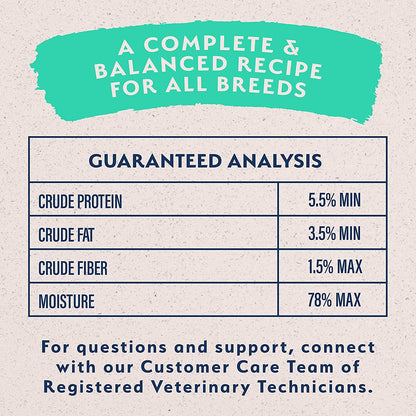 A COMPLETE & BALANCED RECIPE FOR ALL BREEDS

| GUARANTEED ANALYSIS | |
|---|---|
| CRUDE PROTEIN | 5.5% MIN |
| CRUDE FAT | 3.5% MIN |
| CRUDE FIBER | 1.5% MAX |
| MOISTURE | 78% MAX |

For questions and support, connect with our Customer Care Team of Registered Veterinary Technicians.